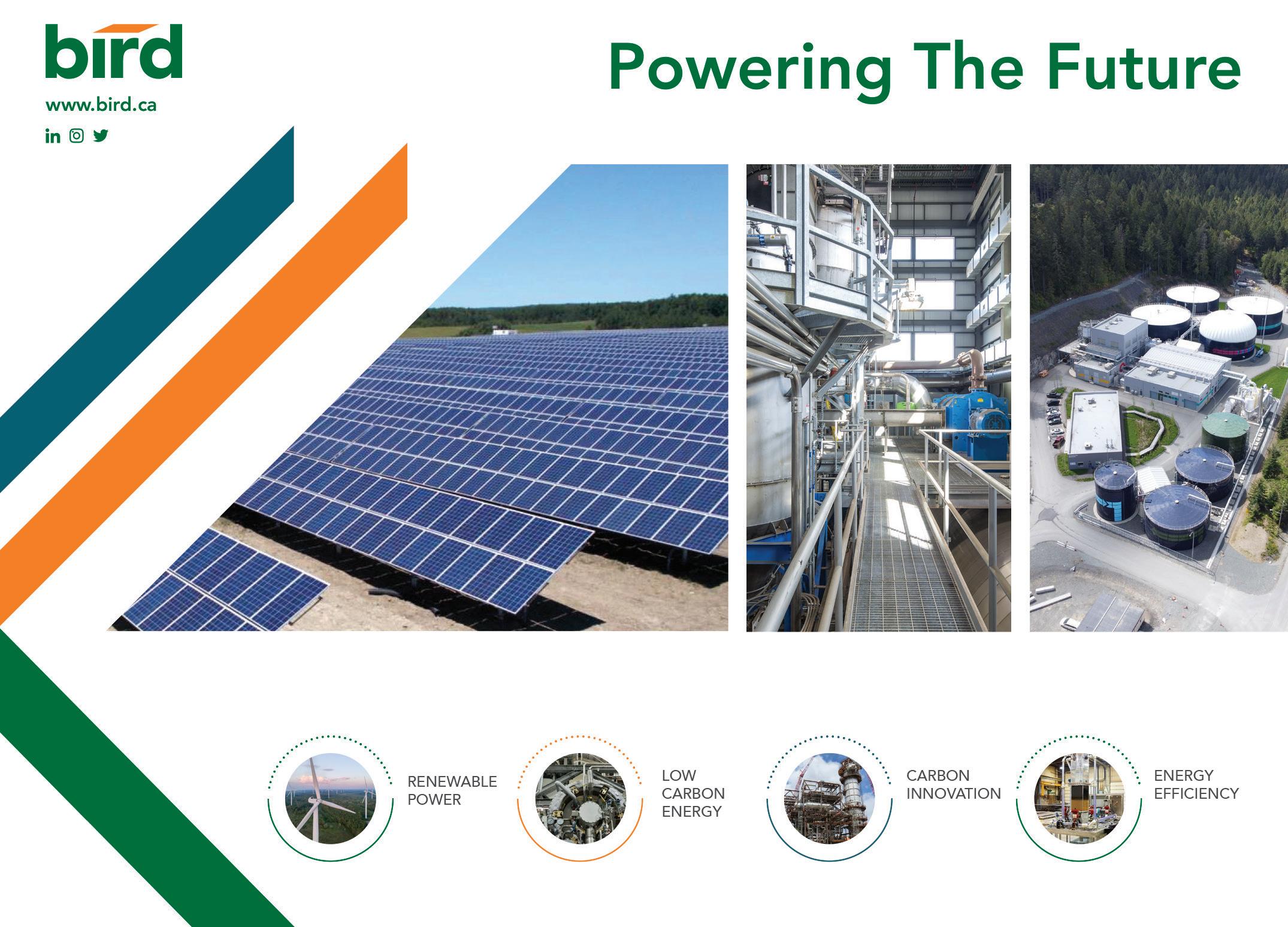 bird

www.bird.ca

Powering The Future

RENEWABLE POWER

LOW CARBON ENERGY

CARBON INNOVATION

ENERGY EFFICIENCY